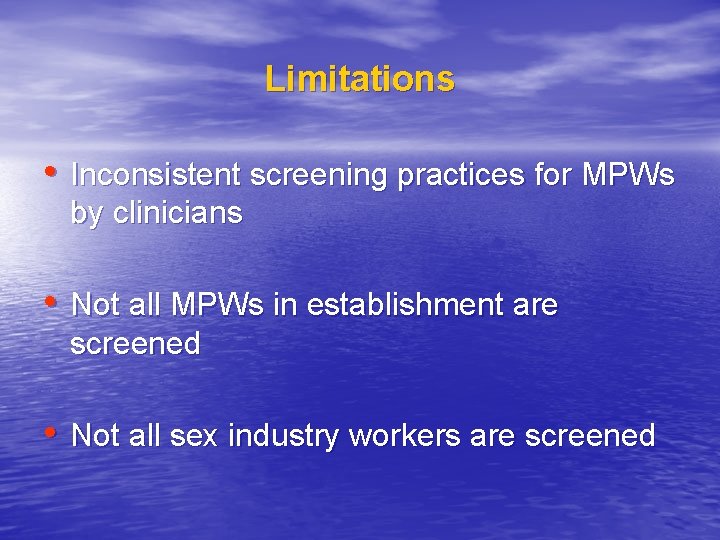 Limitations

• Inconsistent screening practices for MPWs by clinicians

• Not all MPWs in establishment are screened

• Not all sex industry workers are screened